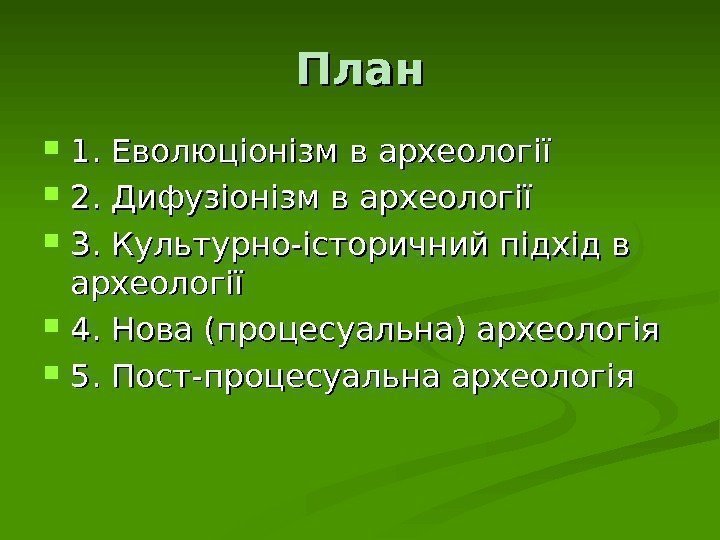 План

1. Еволюціонізм в археології
2. Дифузіонізм в археології
3. Культурно-історичний підхід в археології
4. Нова (процесуальна) археологія
5. Пост-процесуальна археологія